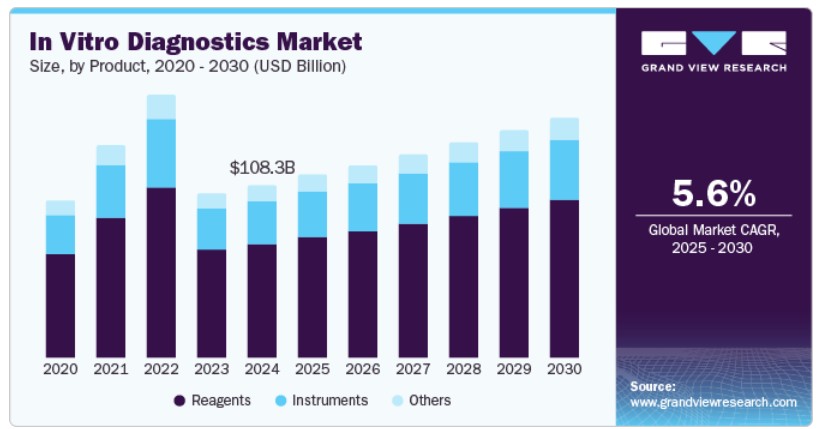 In Vitro Diagnostics Market

Size, by Product, 2020 - 2030 (USD Billion)

$108.3B

2020 2021 2022 2023 2024 2025 2026 2027 2028 2029 2030

Reagents Instruments Others

GRAND VIEW RESEARCH

5.6%

Global Market CAGR, 2025 - 2030

Source:
www.grandviewresearch.com